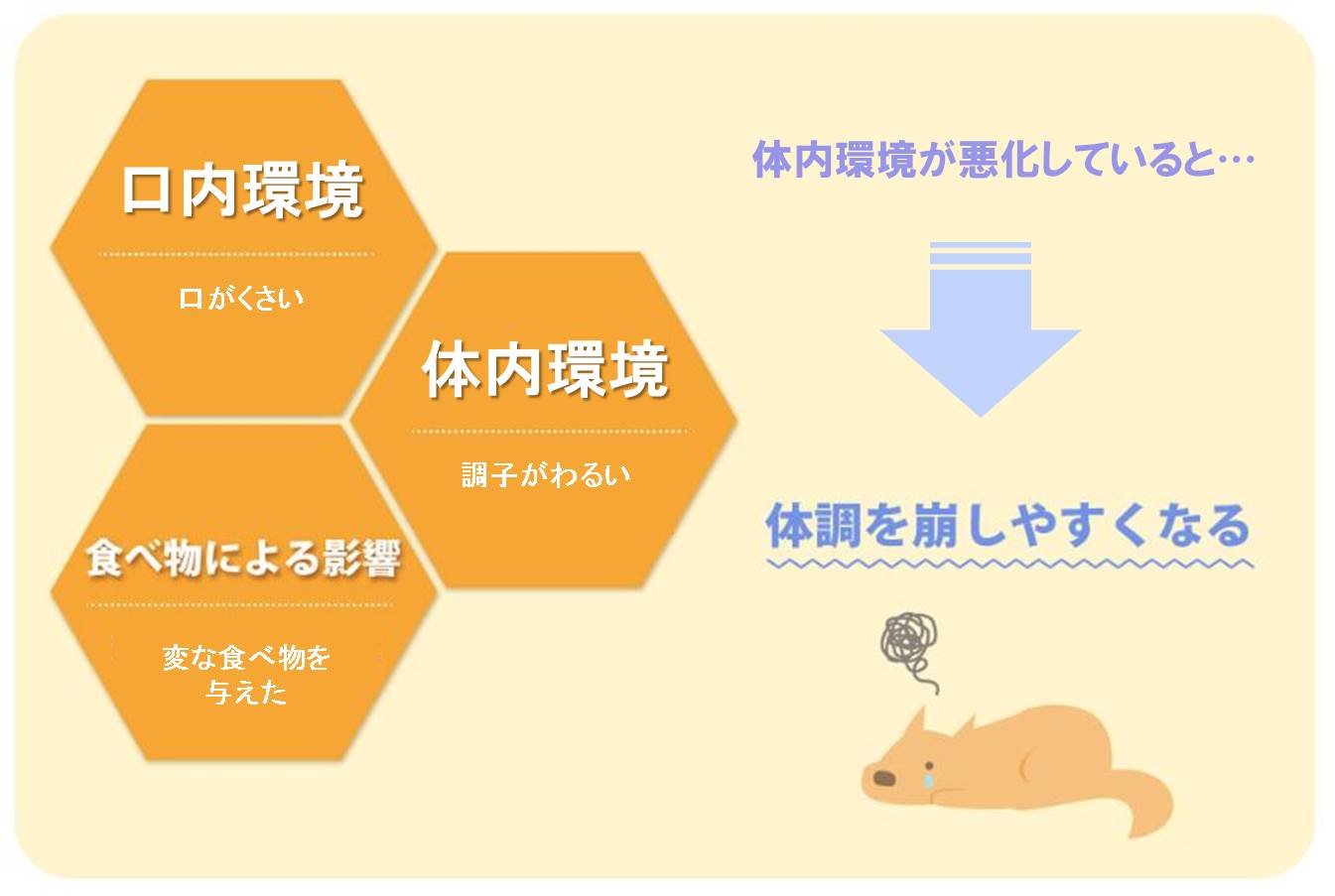 口内環境

口がくさい

体内環境

調子がわるい

食べ物による影響

変な食べ物を与えた

体内環境が悪化していると…

体調を崩しやすくなる